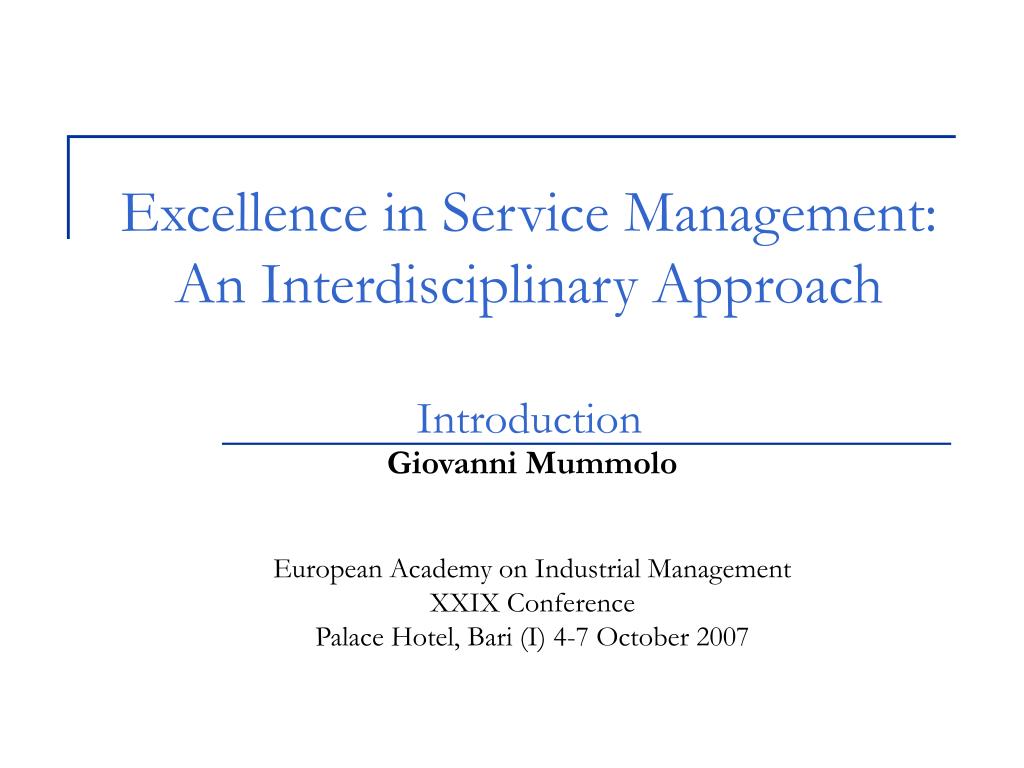 Excellence in Service Management: An Interdisciplinary Approach

Introduction

Giovanni Mummolo

European Academy on Industrial Management
XXIX Conference
Palace Hotel, Bari (I) 4-7 October 2007